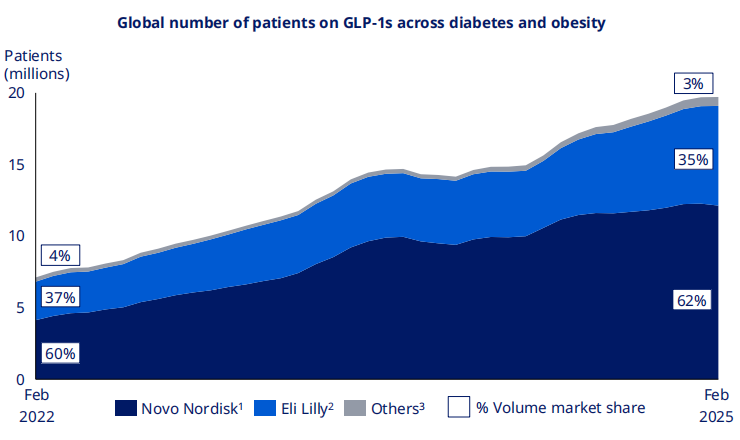 Global number of patients on GLP-1s across diabetes and obesity

Patients (millions)

20
15
10
5
0

4%
37%
60%

3%
35%
62%

Feb 2022

Feb 2025

Novo Nordisk$^1$ Eli Lilly$^2$ Others$^3$ % Volume market share